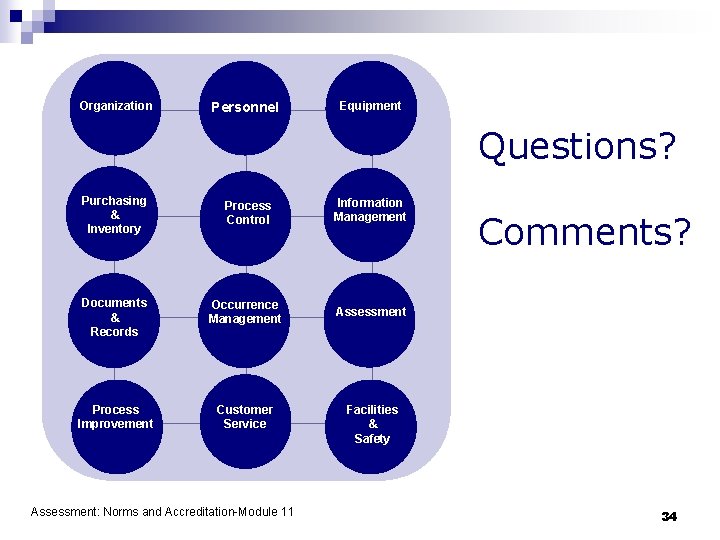 Organization

Personnel

Equipment

Purchasing & Inventory

Process Control

Information Management

Documents & Records

Occurrence Management

Assessment

Process Improvement

Customer Service

Facilities & Safety

Questions?

Comments?

Assessment: Norms and Accreditation-Module 11

34